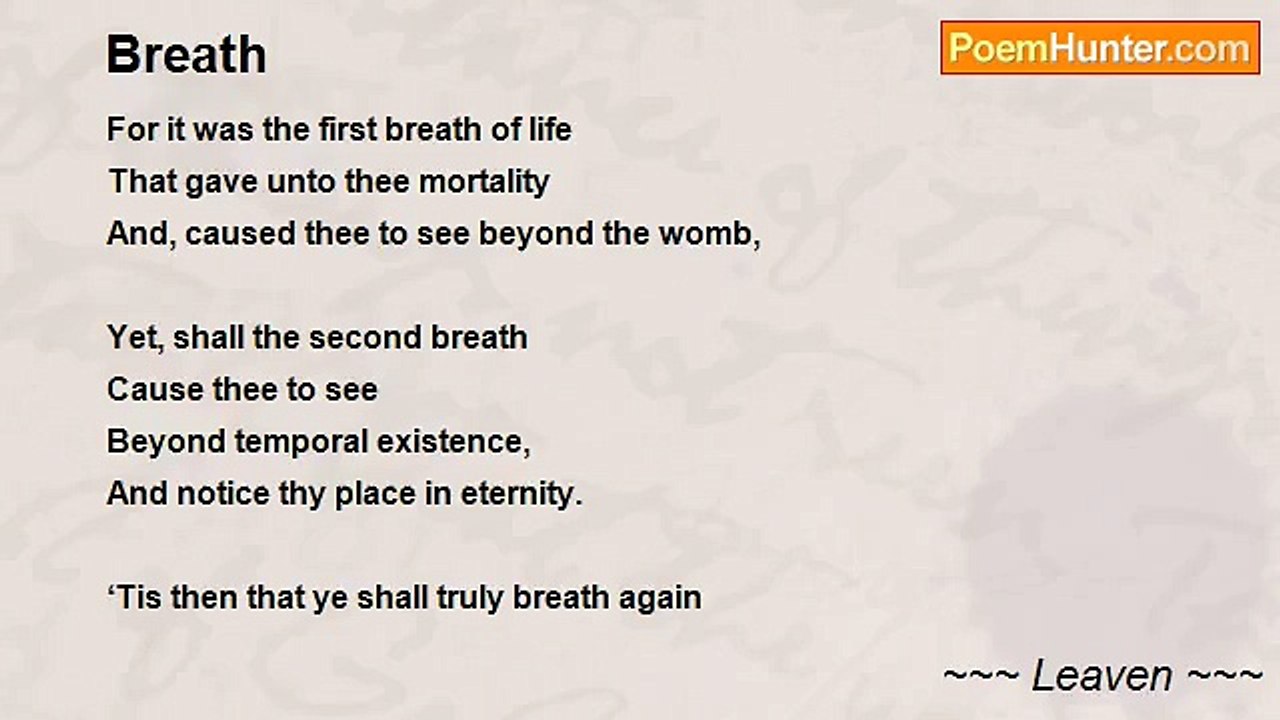 Breath

PoemHunter.com

For it was the first breath of life
That gave unto thee mortality
And, caused thee to see beyond the womb,

Yet, shall the second breath
Cause thee to see
Beyond temporal existence,
And notice thy place in eternity.

‘Tis then that ye shall truly breath again

~~~ Leaven ~~~